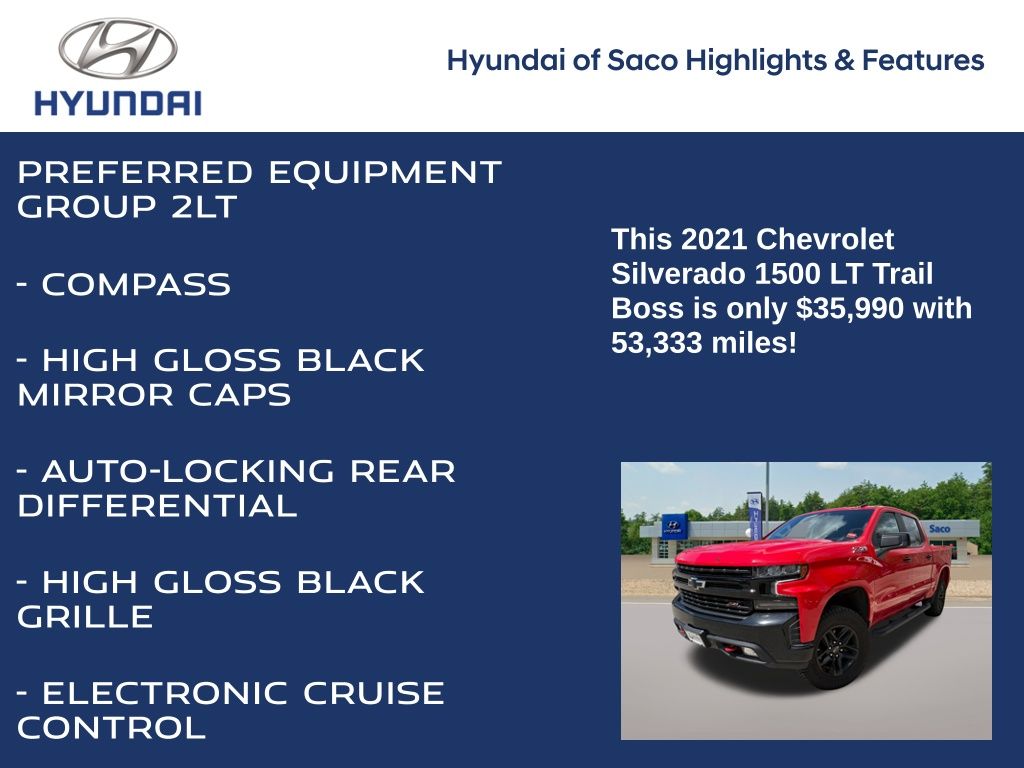 HYUNDAI

Hyundai of Saco Highlights & Features

PREFERRED EQUIPMENT GROUP 2LT

- COMPASS

- HIGH GLOSS BLACK MIRROR CAPS

- AUTO-LOCKING REAR DIFFERENTIAL

- HIGH GLOSS BLACK GRILLE

- ELECTRONIC CRUISE CONTROL

This 2021 Chevrolet Silverado 1500 LT Trail Boss is only $35,990 with 53,333 miles!

Saco